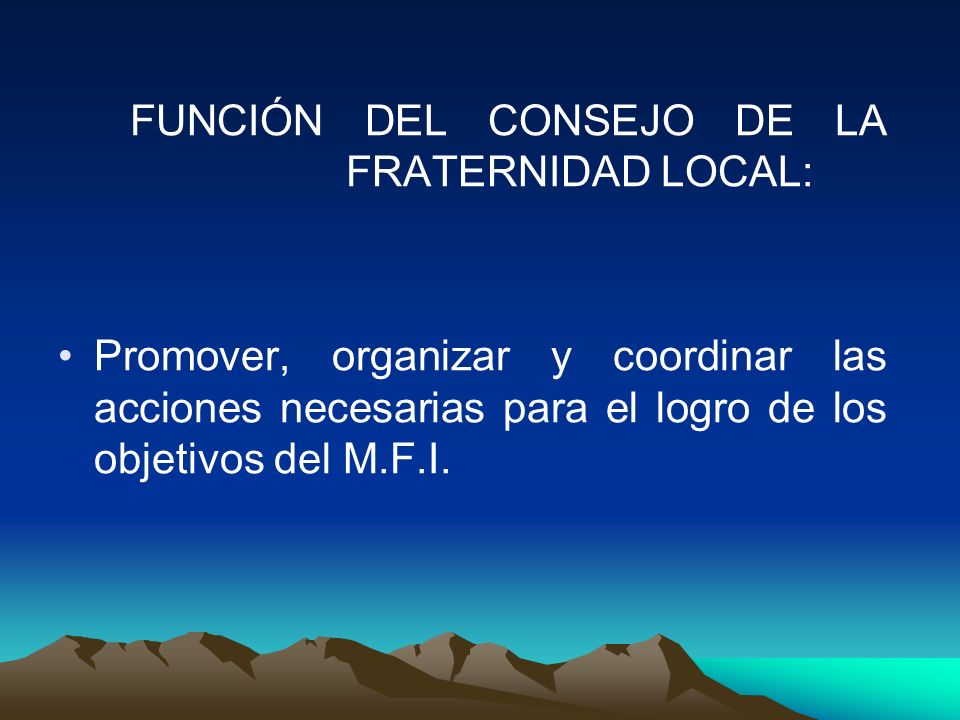 FUNCIÓN DEL CONSEJO DE LA FRATERNIDAD LOCAL:

• Promover, organizar y coordinar las acciones necesarias para el logro de los objetivos del M.F.I.